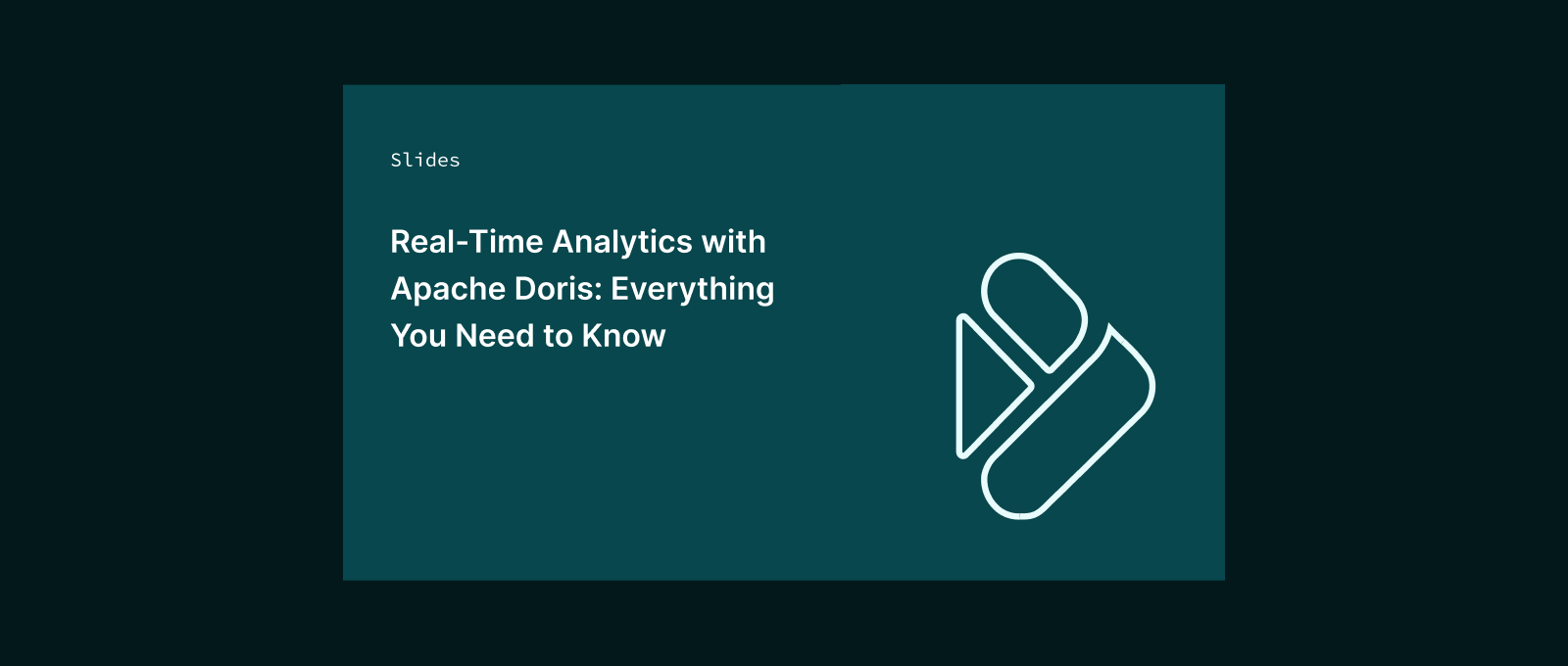 Slides

Real-Time Analytics with Apache Doris: Everything You Need to Know